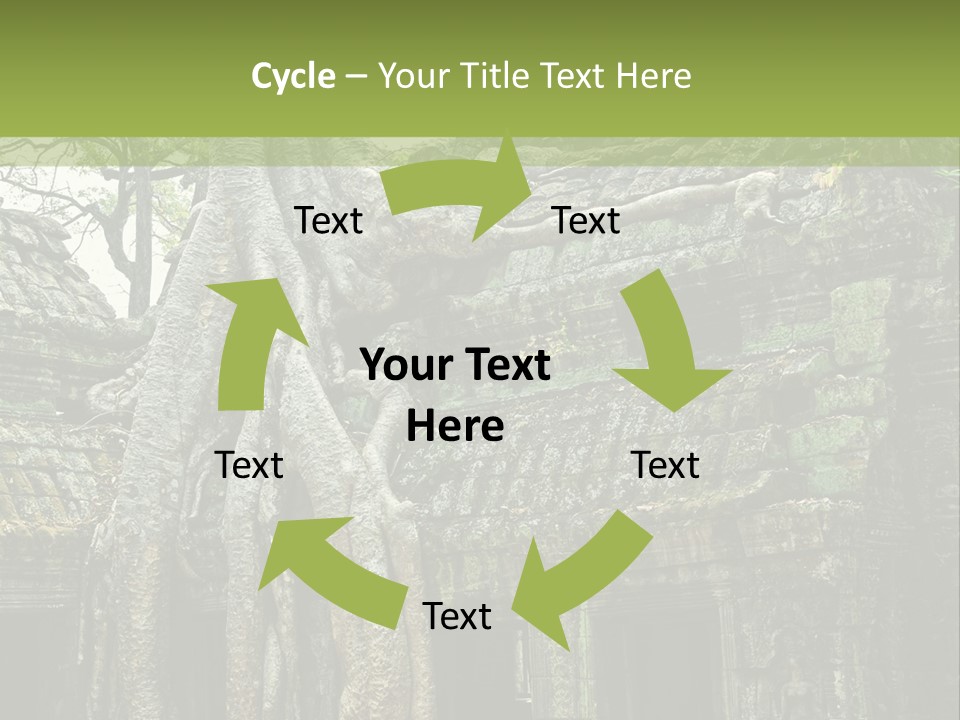 Cycle – Your Title Text Here

Text

Text

Your Text Here

Text

Text

Text